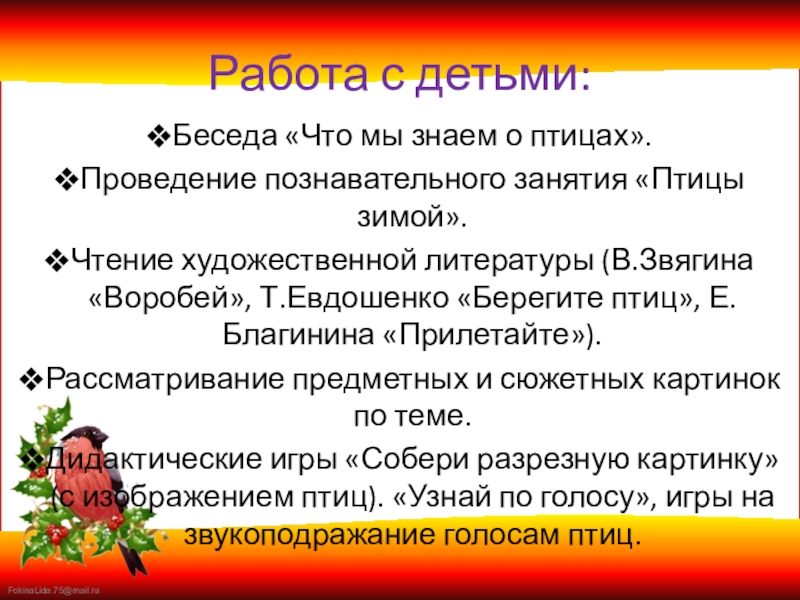 Работа с детьми:

❖Беседа «Что мы знаем о птицах».

❖Проведение познавательного занятия «Птицы зимой».

❖Чтение художественной литературы (В.Звягина «Воробей», Т.Евдошенко «Берегите птиц», Е. Благинина «Прилетайте»).

❖Рассматривание предметных и сюжетных картинок по теме.

❖Дидактические игры «Собери разрезную картинку» (с изображением птиц). «Узнай по голосу», игры на звукоподражание голосам птиц.

FokinaLida.75@mail.ru